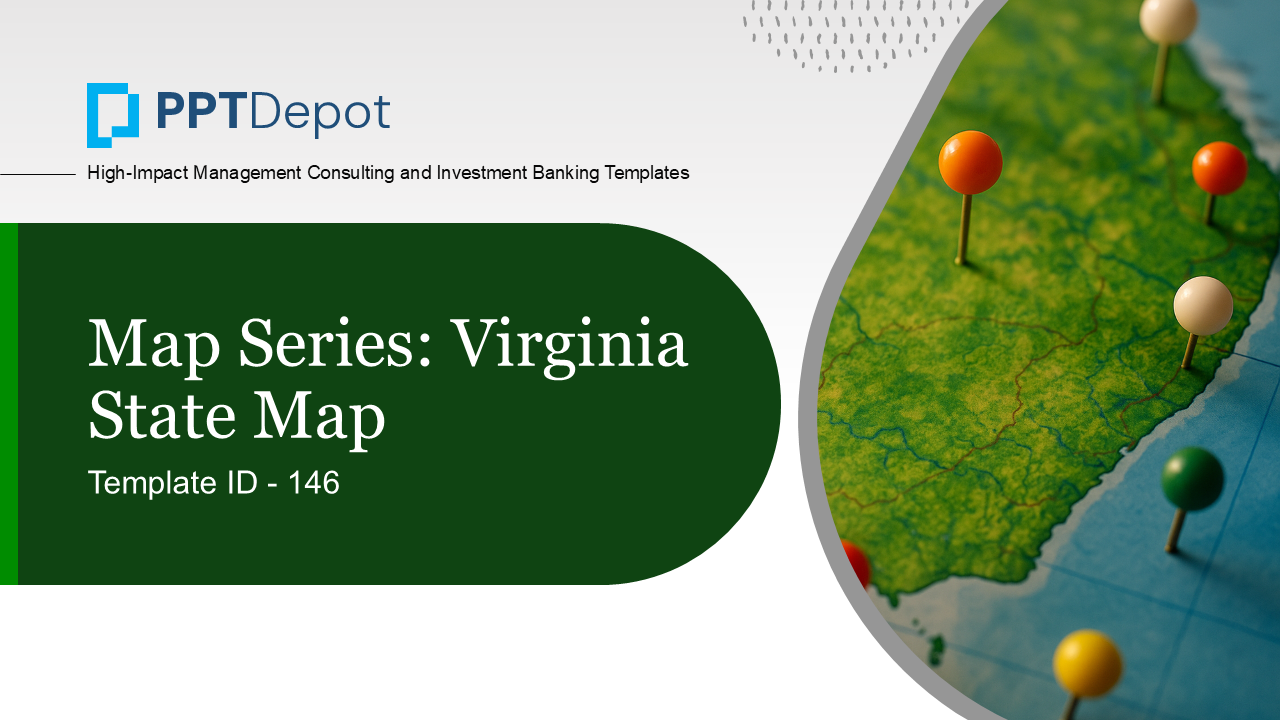 PPTDepot

High-Impact Management Consulting and Investment Banking Templates

Map Series: Virginia State Map

Template ID - 146